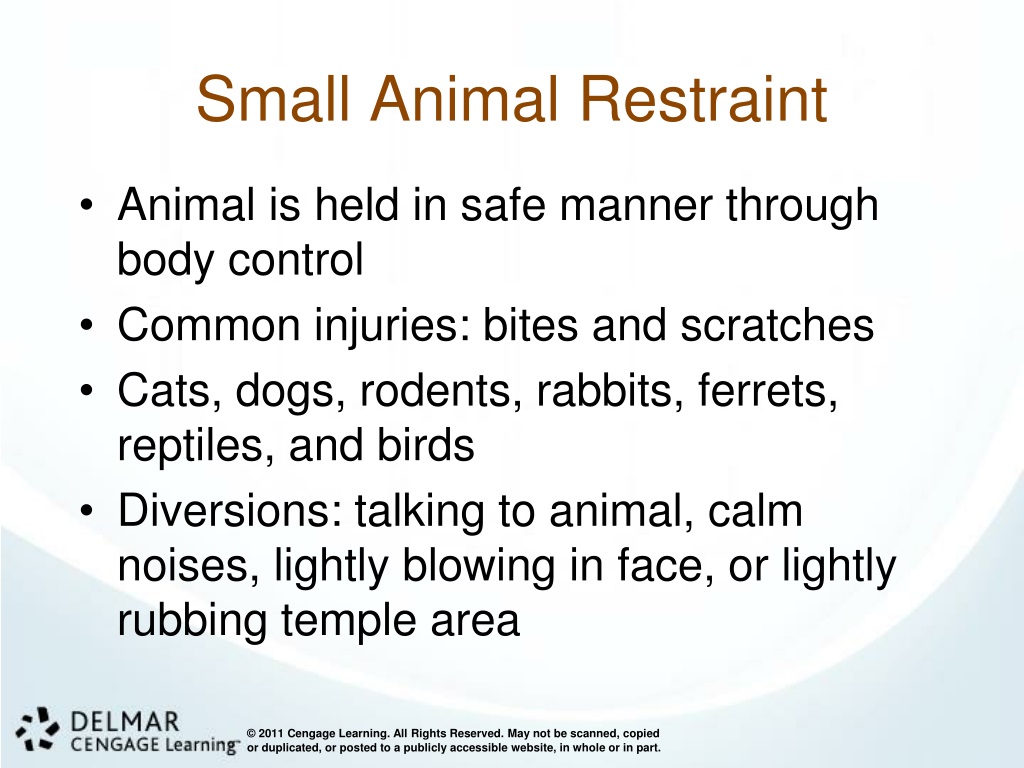 Small Animal Restraint

• Animal is held in safe manner through body control
• Common injuries: bites and scratches
• Cats, dogs, rodents, rabbits, ferrets, reptiles, and birds
• Diversions: talking to animal, calm noises, lightly blowing in face, or lightly rubbing temple area

DELMAR CENGAGE Learning™

© 2011 Cengage Learning. All Rights Reserved. May not be scanned, copied or duplicated, or posted to a publicly accessible website, in whole or in part.